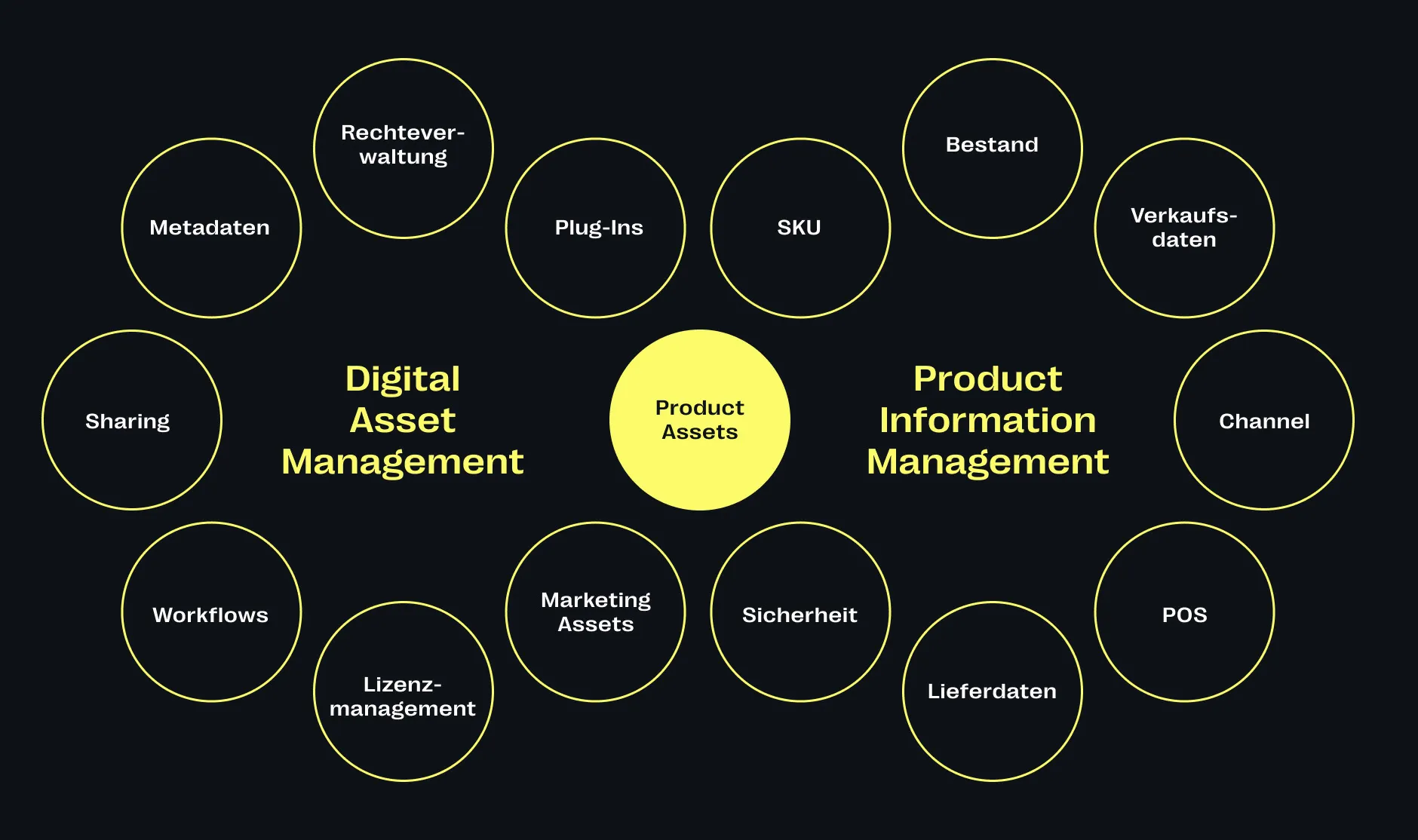 Rechteverwaltung

Bestand

Metadaten

Plug-Ins

SKU

Verkaufsdaten

Sharing

Digital Asset Management

Product Assets

Product Information Management

Channel

Workflows

Marketing Assets

Sicherheit

POS

Lizenzmanagement

Lieferdaten